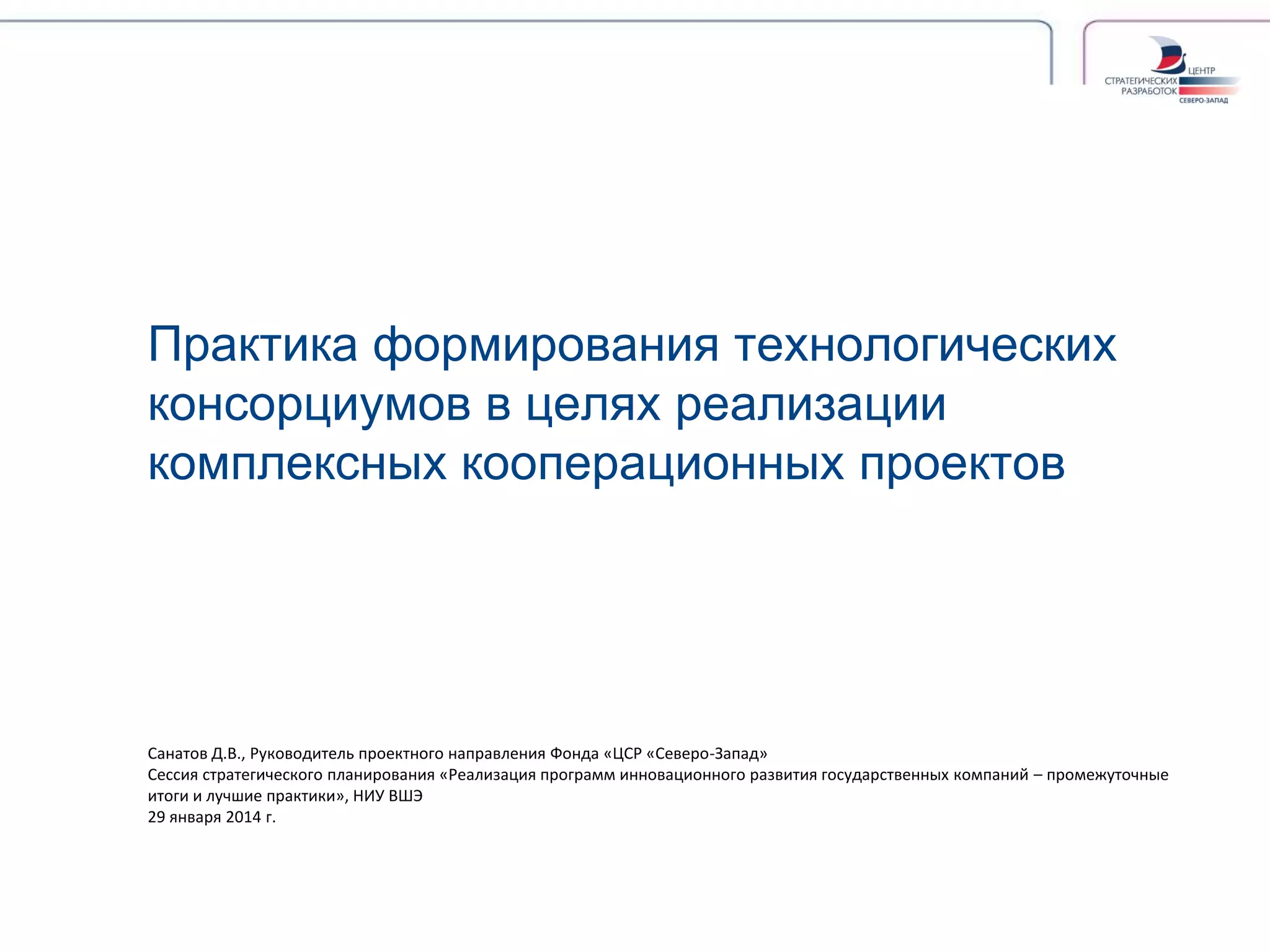 ЦЕНТР
СТРАТЕГИЧЕСКИХ
РАЗРАБОТОК
СЕВЕРО-ЗАПАД

Практика формирования технологических консорциумов в целях реализации комплексных кооперационных проектов

Санатов Д.В., Руководитель проектного направления Фонда «ЦСР «Северо-Запад»
Сессия стратегического планирования «Реализация программ инновационного развития государственных компаний – промежуточные итоги и лучшие практики», НИУ ВШЭ
29 января 2014 г.